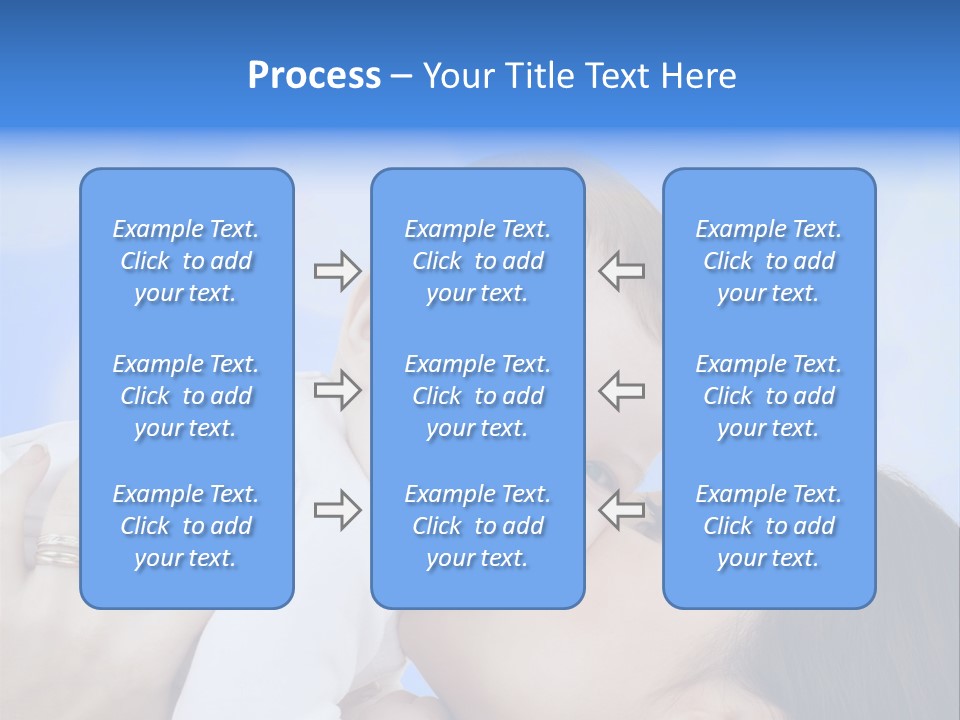 Process – Your Title Text Here

Example Text. Click to add your text.

Example Text. Click to add your text.

Example Text. Click to add your text.

Example Text. Click to add your text.

Example Text. Click to add your text.

Example Text. Click to add your text.

Example Text. Click to add your text.

Example Text. Click to add your text.

Example Text. Click to add your text.